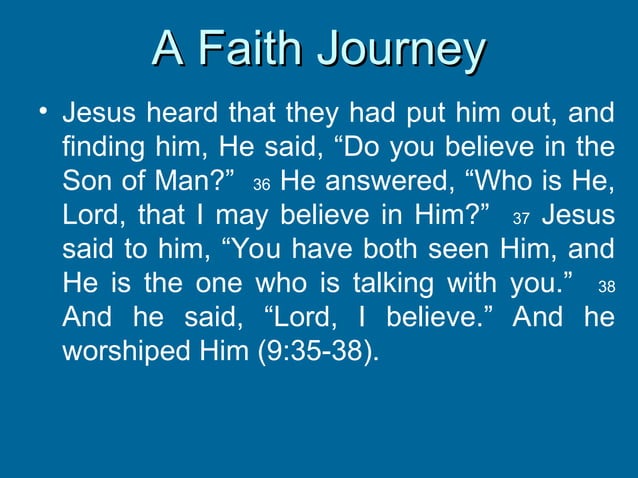 A Faith Journey

• Jesus heard that they had put him out, and finding him, He said, “Do you believe in the Son of Man?” 36 He answered, “Who is He, Lord, that I may believe in Him?” 37 Jesus said to him, “You have both seen Him, and He is the one who is talking with you.” 38 And he said, “Lord, I believe.” And he worshiped Him (9:35-38).